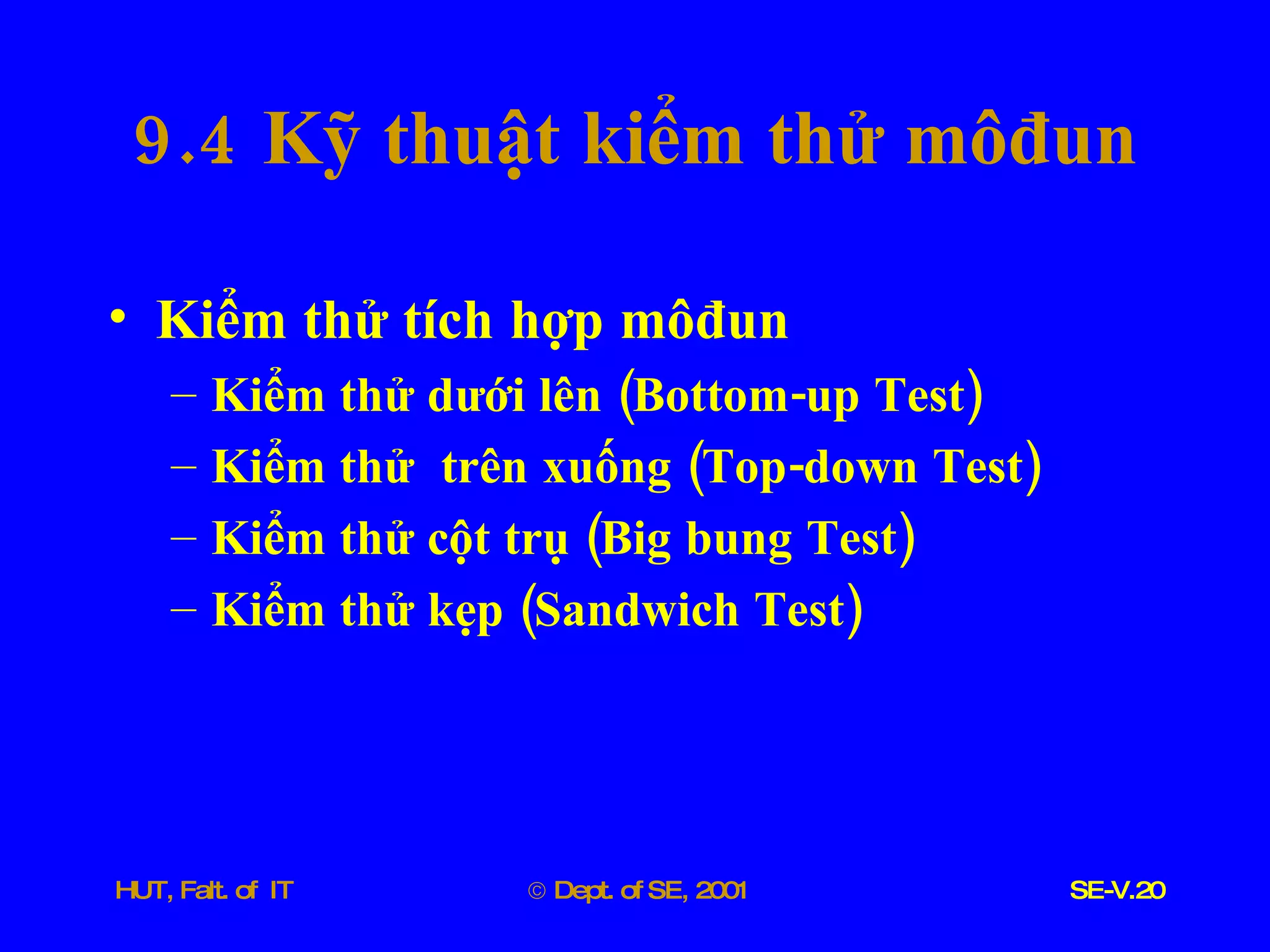 9.4 Kỹ thuật kiểm thử môđun

• Kiểm thử tích hợp môđun
– Kiểm thử dưới lên (Bottom-up Test)
– Kiểm thử trên xuống (Top-down Test)
– Kiểm thử cột trụ (Big bung Test)
– Kiểm thử kẹp (Sandwich Test)

HUT, Falt. of IT © Dept. of SE, 2001 SE-V.20